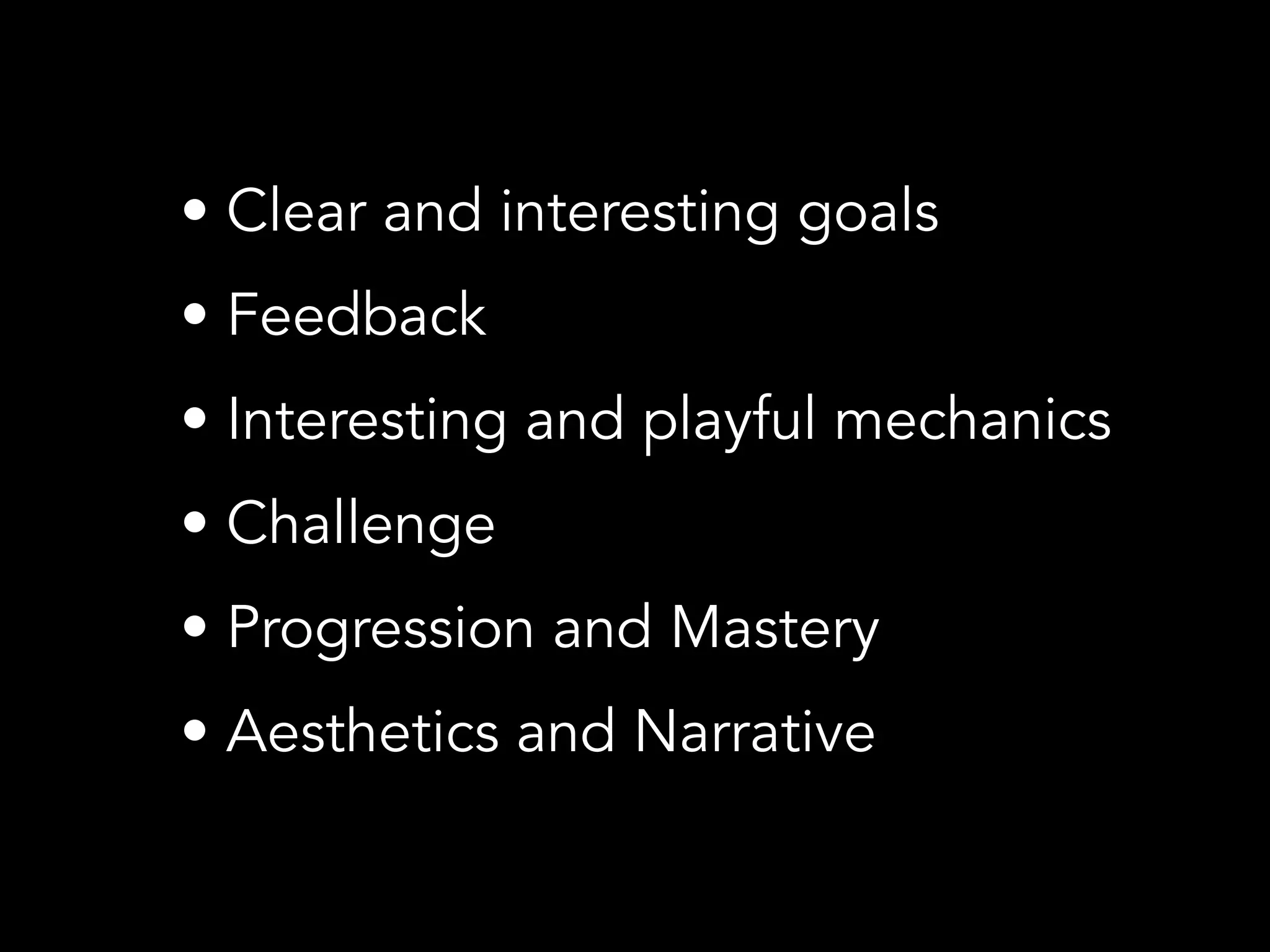 • Clear and interesting goals
• Feedback
• Interesting and playful mechanics
• Challenge
• Progression and Mastery
• Aesthetics and Narrative